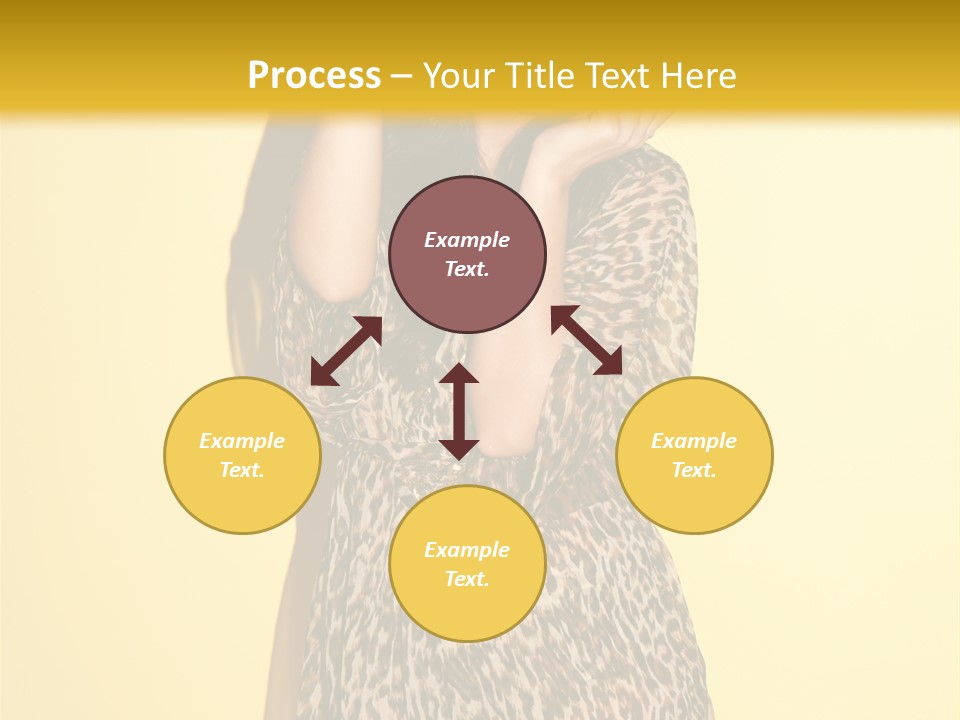 Process – Your Title Text Here

Example Text.

Example Text.

Example Text.

Example Text.